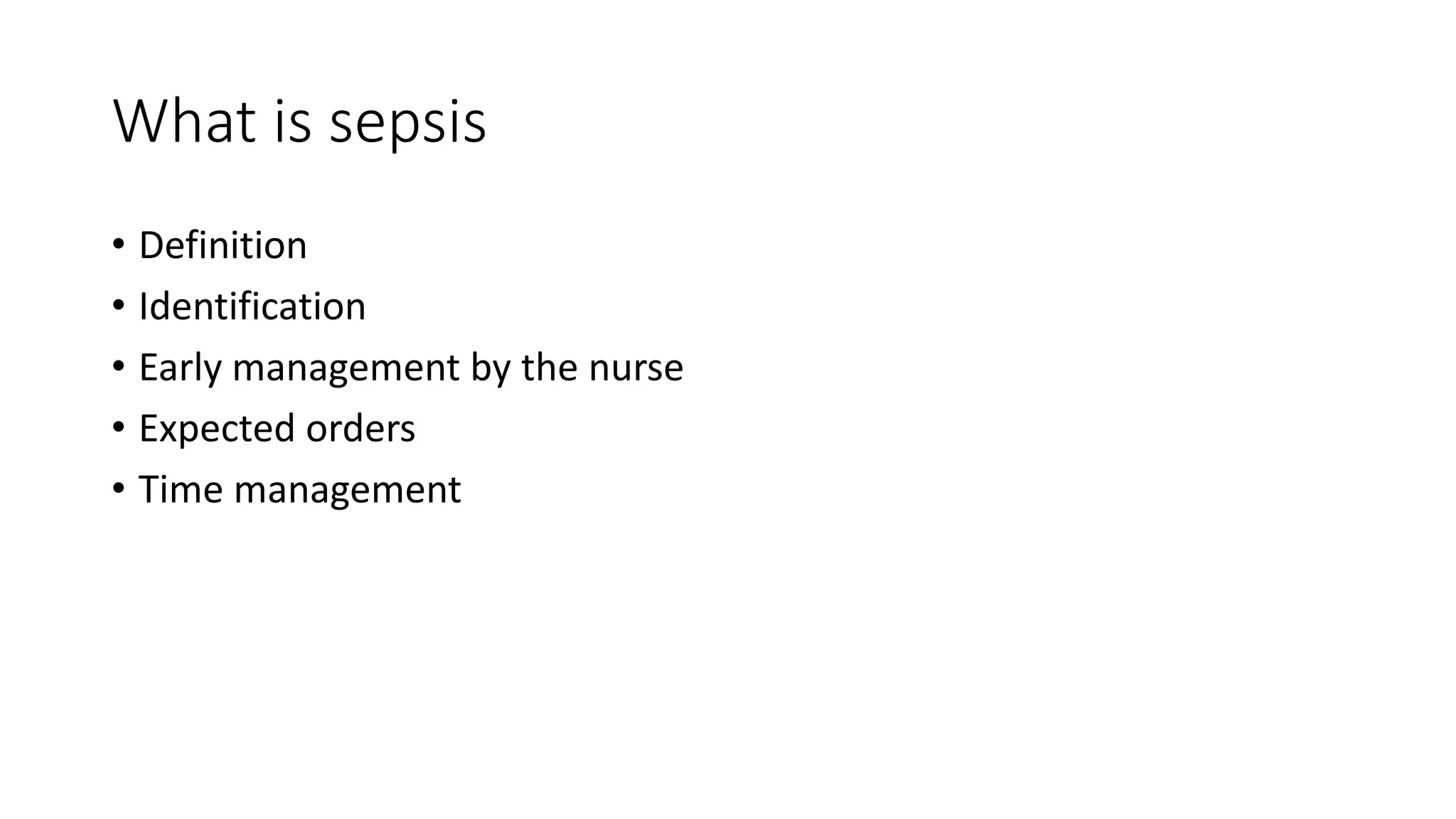 What is sepsis

• Definition
• Identification
• Early management by the nurse
• Expected orders
• Time management